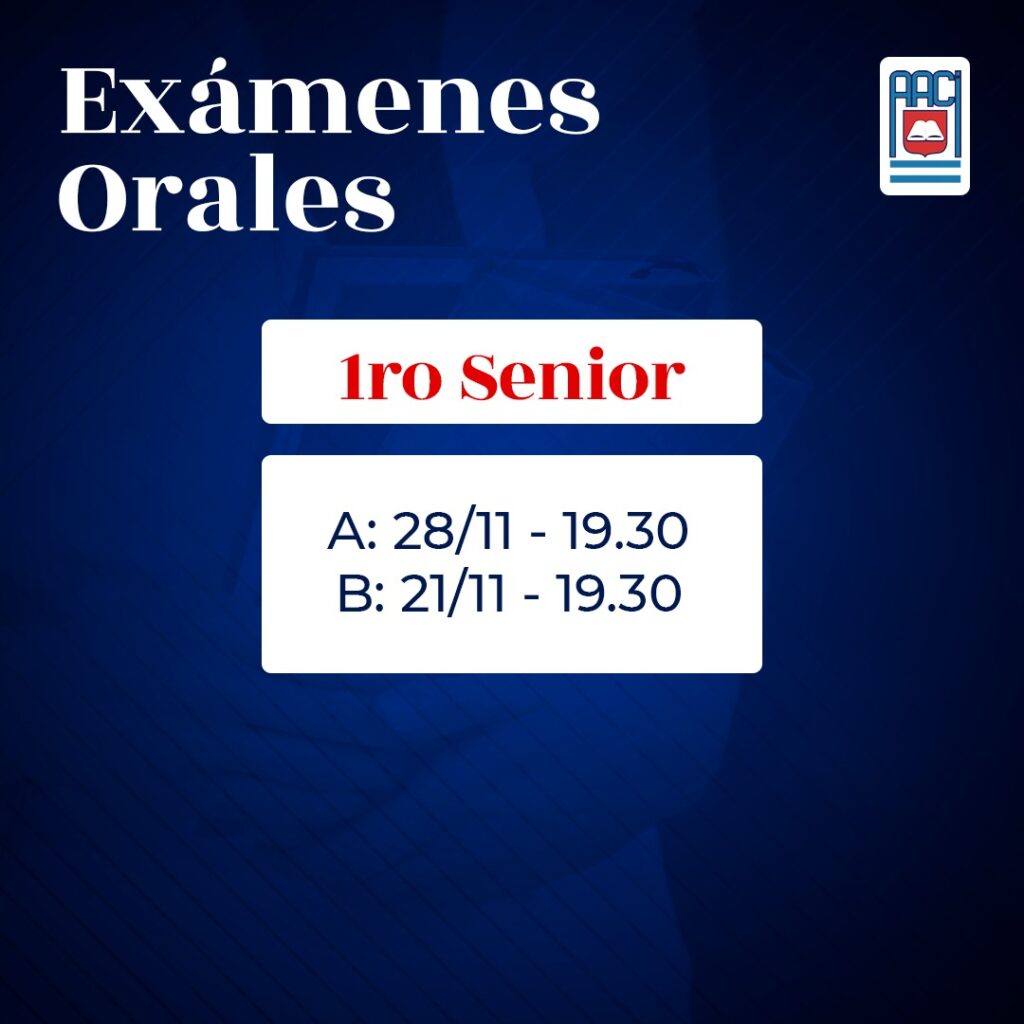 Exámenes Orales

AACI

1ro Senior

A: 28/11 - 19.30
B: 21/11 - 19.30